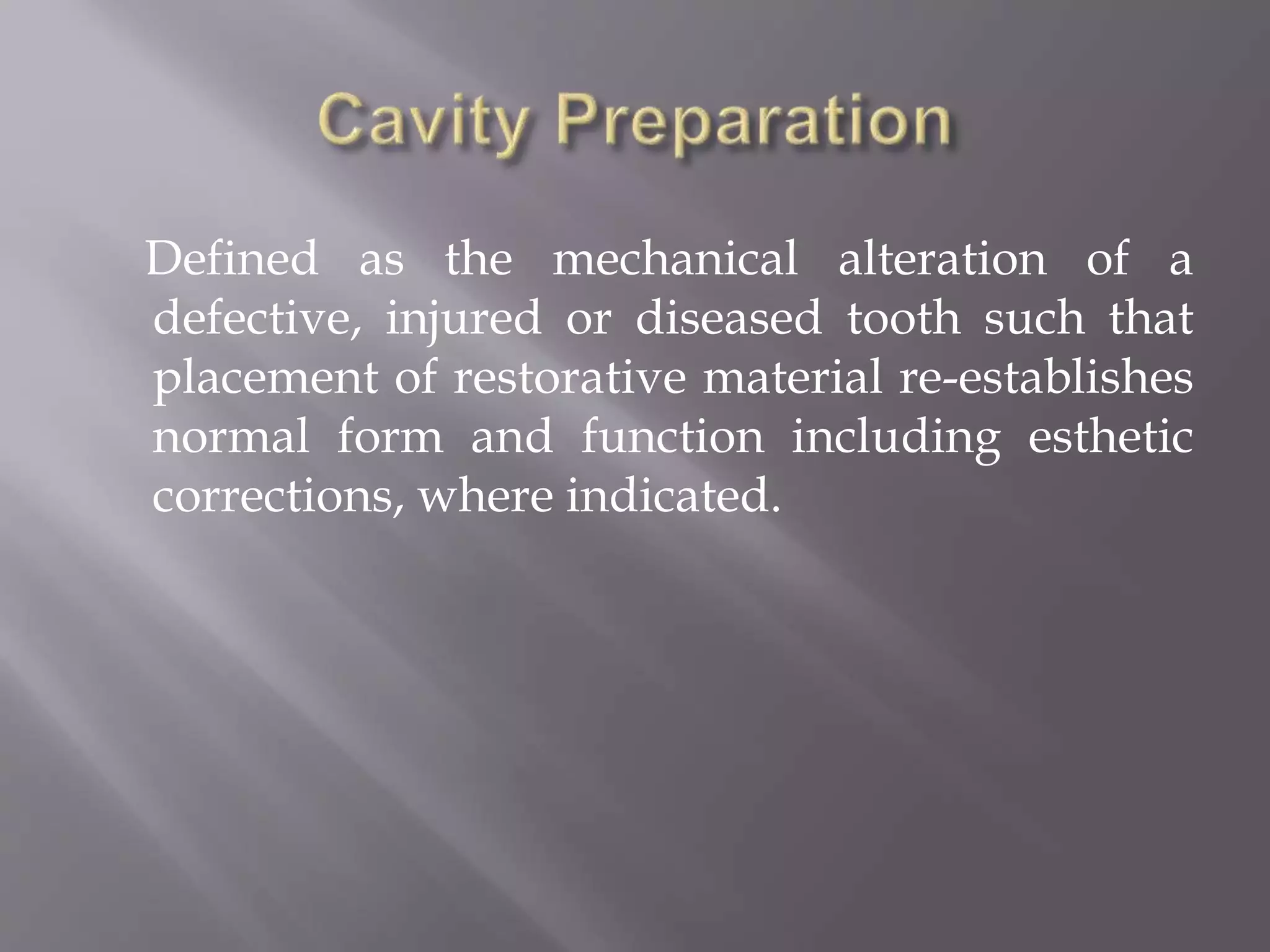 Cavity Preparation

Defined as the mechanical alteration of a defective, injured or diseased tooth such that placement of restorative material re-establishes normal form and function including esthetic corrections, where indicated.